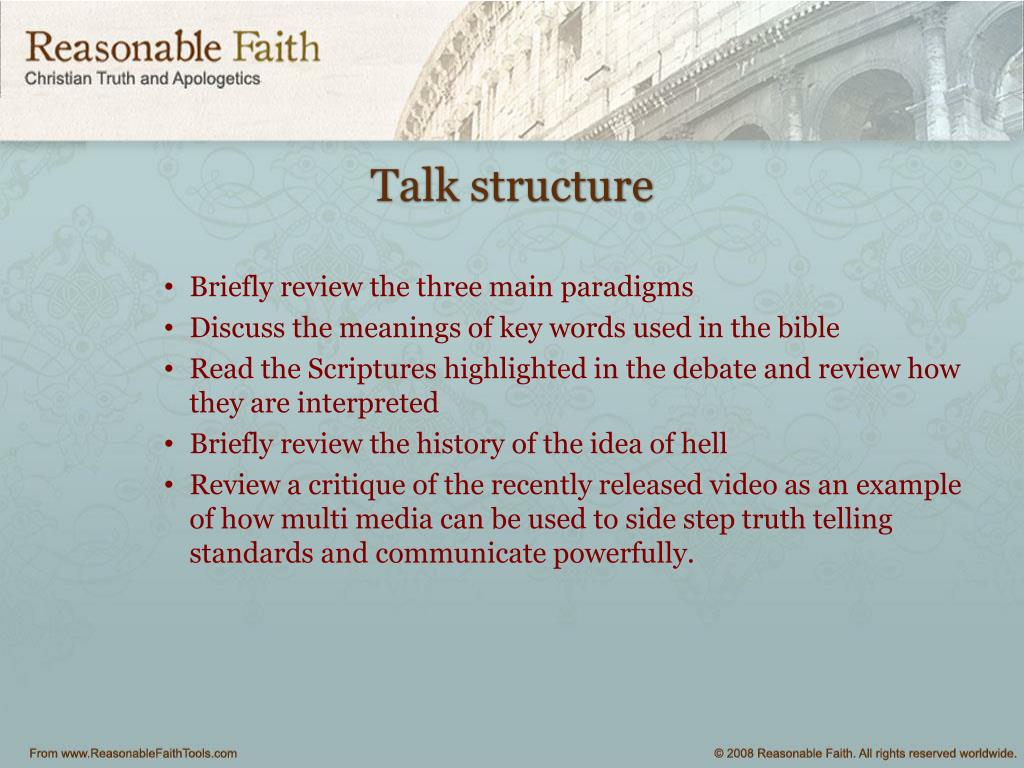 Reasonable Faith
Christian Truth and Apologetics

Talk structure

• Briefly review the three main paradigms
• Discuss the meanings of key words used in the bible
• Read the Scriptures highlighted in the debate and review how they are interpreted
• Briefly review the history of the idea of hell
• Review a critique of the recently released video as an example of how multi media can be used to side step truth telling standards and communicate powerfully.

From www.ReasonableFaithTools.com

© 2008 Reasonable Faith. All rights reserved worldwide.